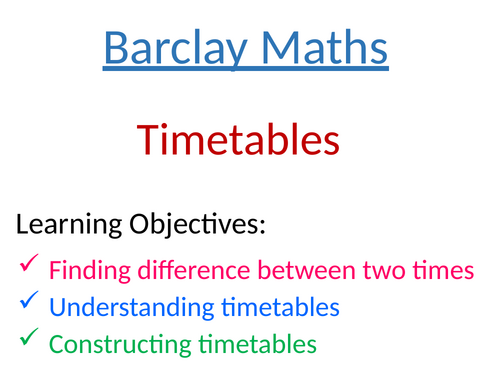 Barclay Maths

Timetables

Learning Objectives:

✓ Finding difference between two times
✓ Understanding timetables
✓ Constructing timetables